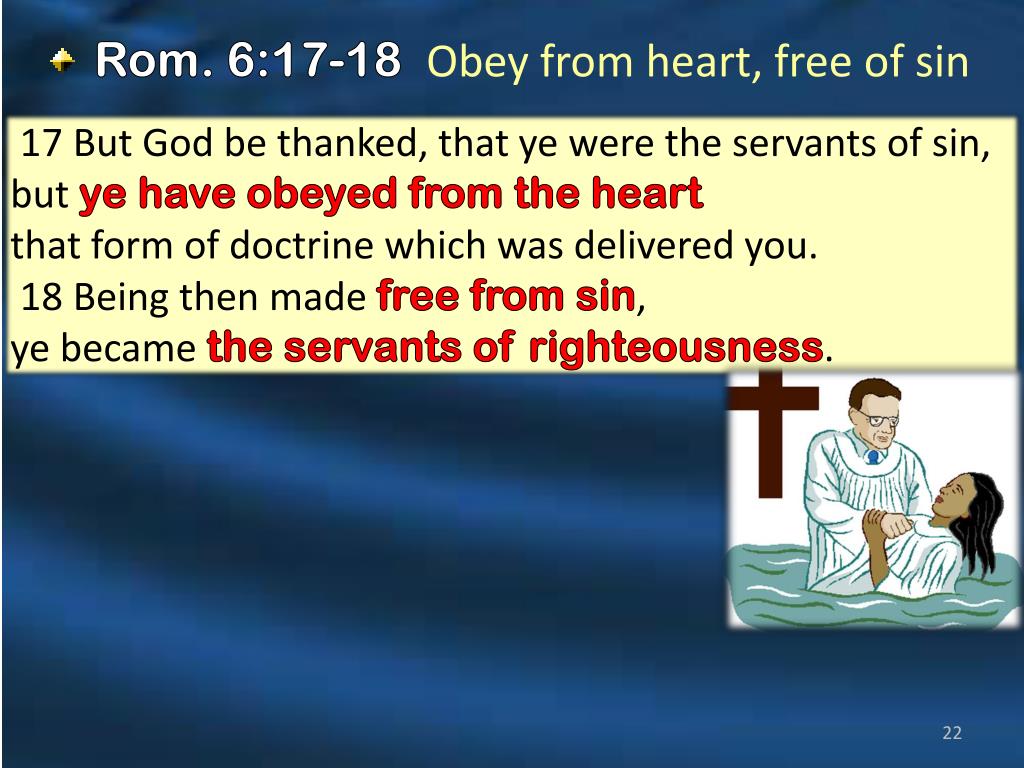 Rom. 6:17-18 Obey from heart, free of sin

17 But God be thanked, that ye were the servants of sin, but ye have obeyed from the heart that form of doctrine which was delivered you.
18 Being then made free from sin, ye became the servants of righteousness.

22